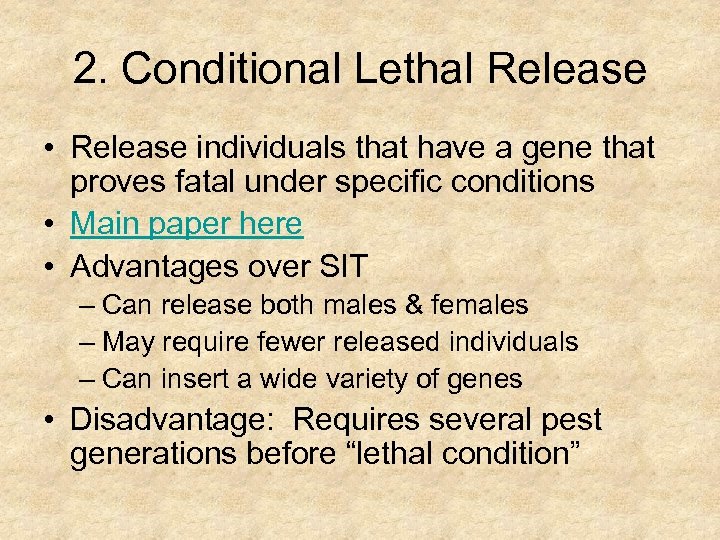 2. Conditional Lethal Release

• Release individuals that have a gene that proves fatal under specific conditions
• Main paper here
• Advantages over SIT
– Can release both males & females
– May require fewer released individuals
– Can insert a wide variety of genes
• Disadvantage: Requires several pest generations before “lethal condition”